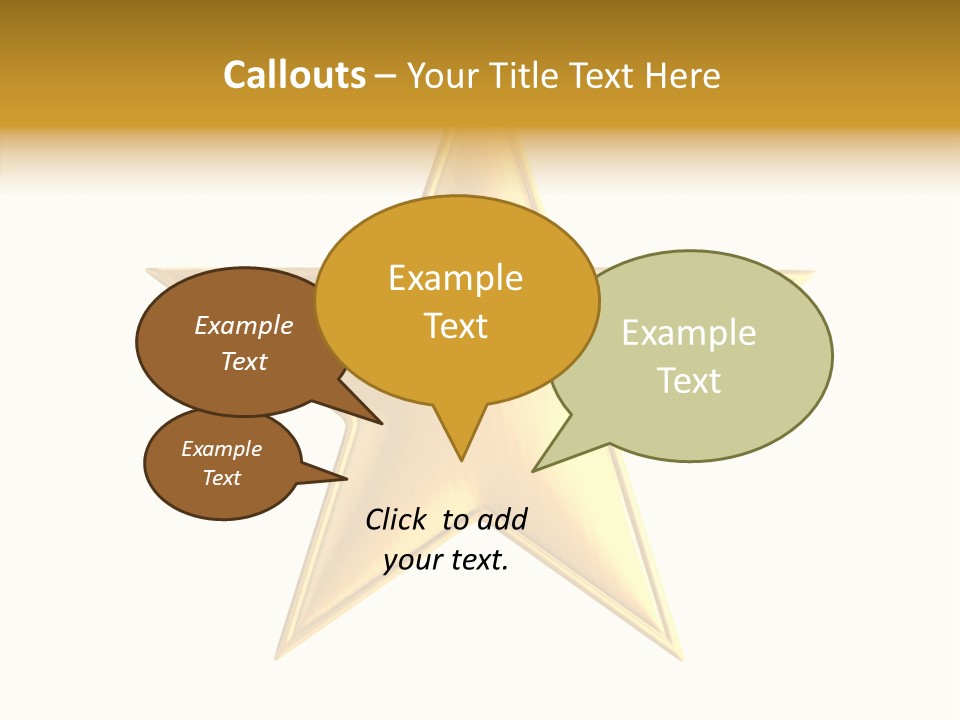 Callouts – Your Title Text Here

Example Text

Example Text

Example Text

Example Text

Click to add your text.